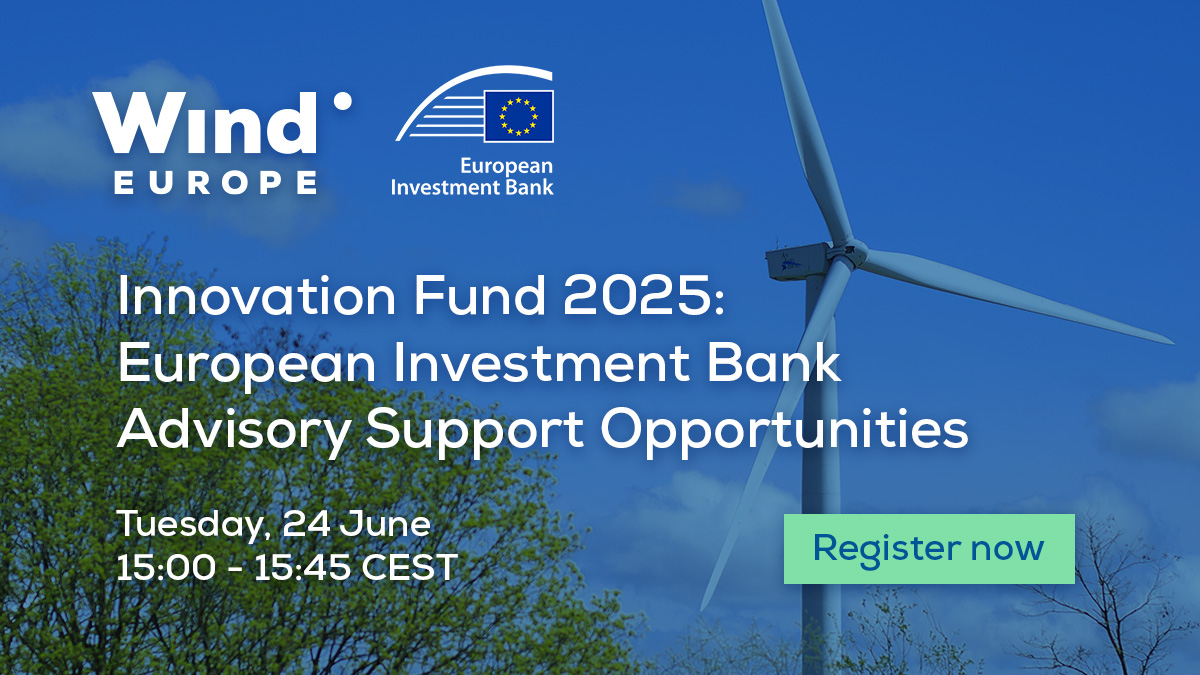 Wind EUROPE

European Investment Bank

Innovation Fund 2025: European Investment Bank Advisory Support Opportunities

Tuesday, 24 June
15:00 - 15:45 CEST

Register now